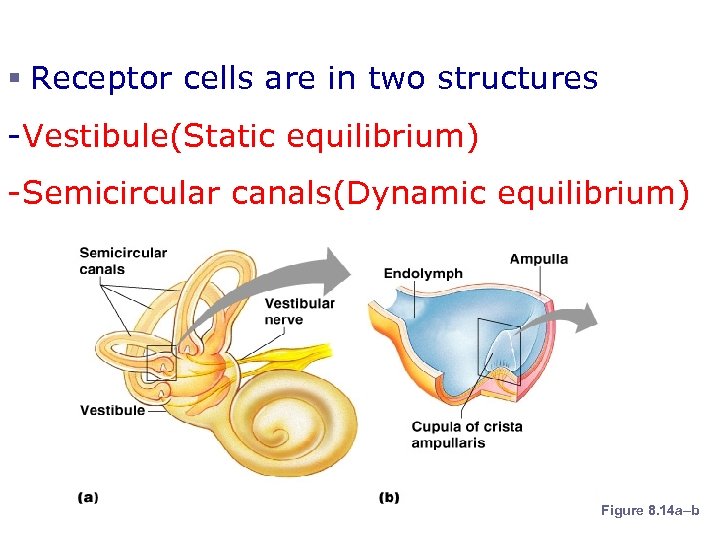 ▪ Receptor cells are in two structures

-Vestibule(Static equilibrium)

-Semicircular canals(Dynamic equilibrium)

Semicircular canals

Vestibular nerve

Vestibule

(a)

Endolymph

Ampulla

Cupula of crista ampullaris

(b)

Figure 8.14a–b